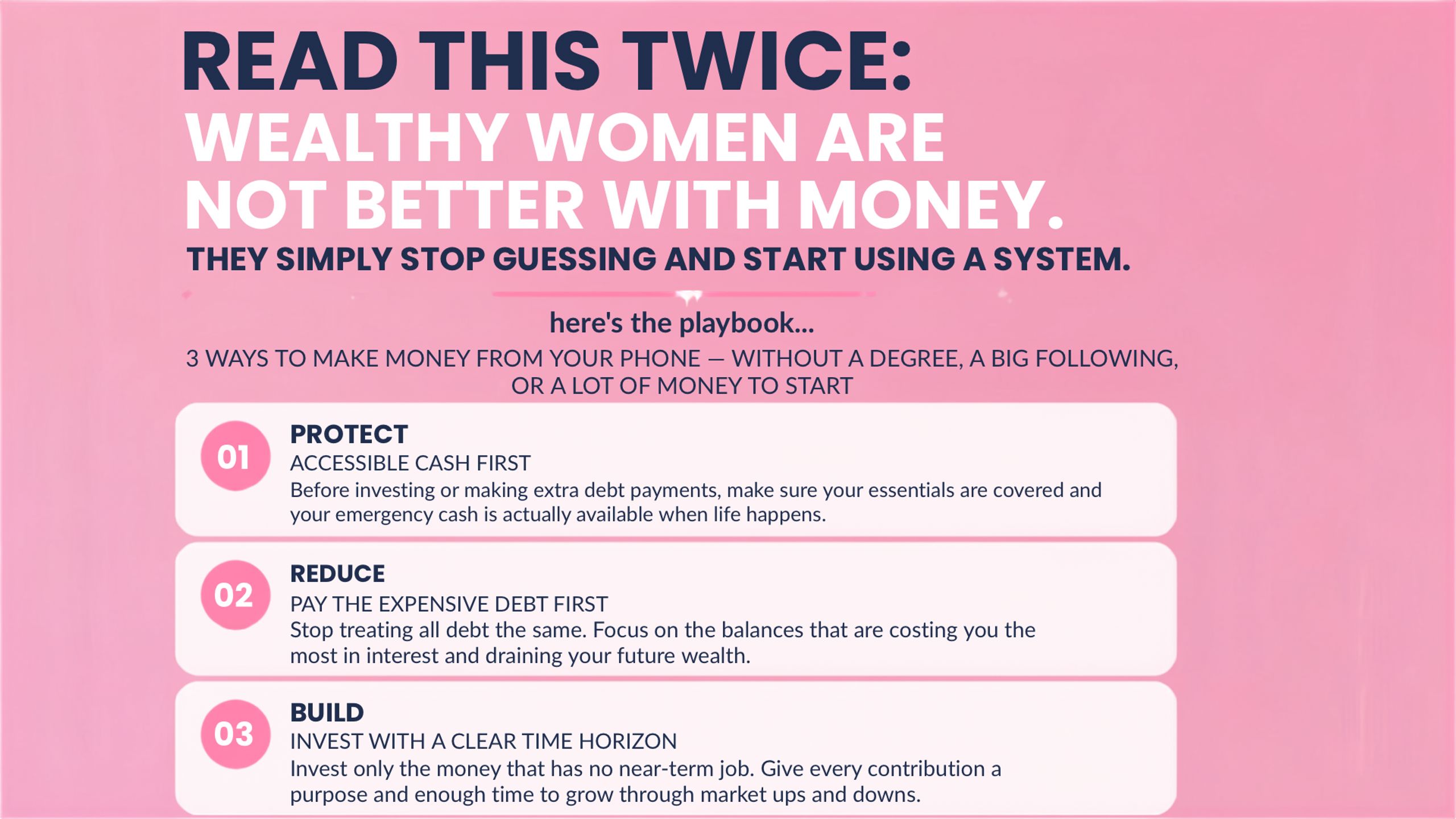 READ THIS TWICE:
WEALTHY WOMEN ARE NOT BETTER WITH MONEY.
THEY SIMPLY STOP GUESSING AND START USING A SYSTEM.

here's the playbook...

3 WAYS TO MAKE MONEY FROM YOUR PHONE — WITHOUT A DEGREE, A BIG FOLLOWING, OR A LOT OF MONEY TO START

01
PROTECT
ACCESSIBLE CASH FIRST
Before investing or making extra debt payments, make sure your essentials are covered and your emergency cash is actually available when life happens.

02
REDUCE
PAY THE EXPENSIVE DEBT FIRST
Stop treating all debt the same. Focus on the balances that are costing you the most in interest and draining your future wealth.

03
BUILD
INVEST WITH A CLEAR TIME HORIZON
Invest only the money that has no near-term job. Give every contribution a purpose and enough time to grow through market ups and downs.